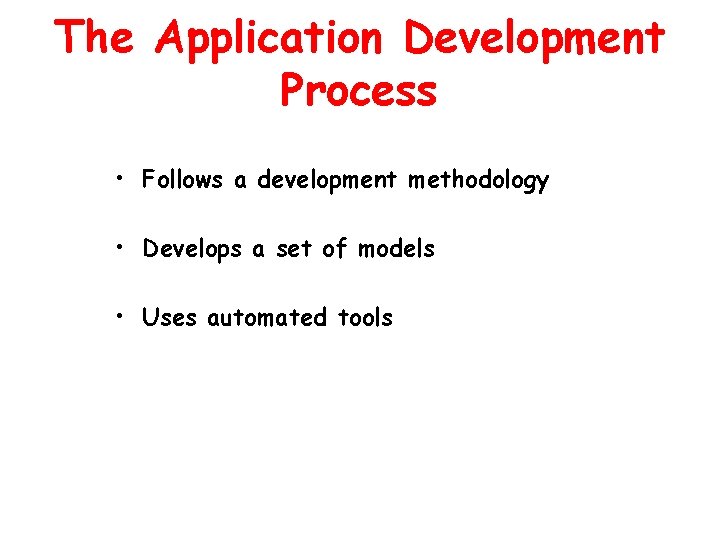 The Application Development Process

• Follows a development methodology

• Develops a set of models

• Uses automated tools